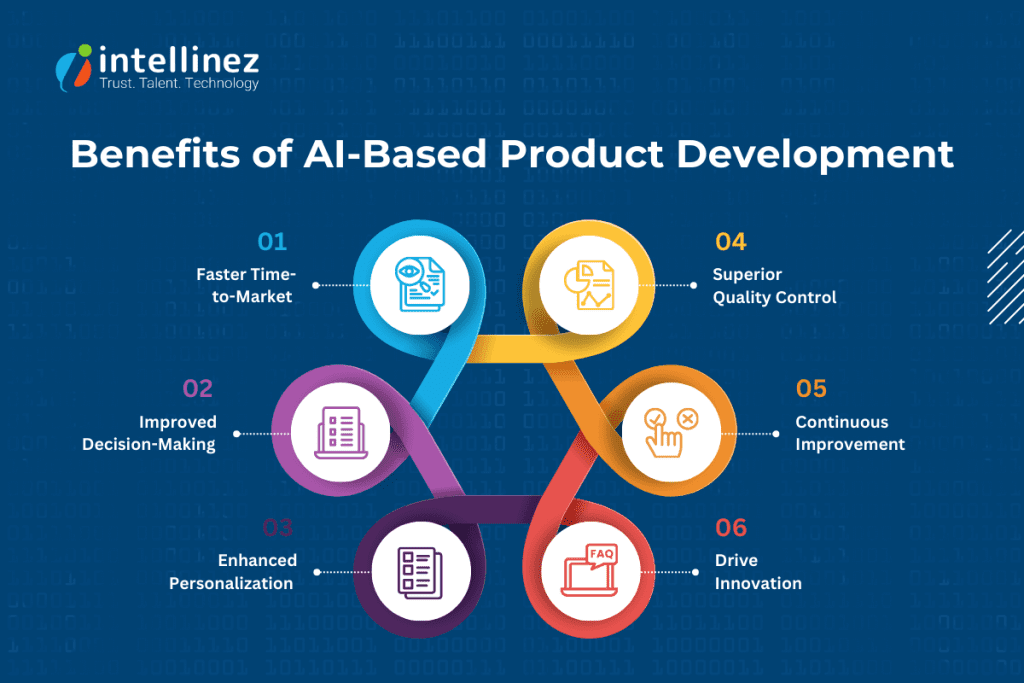 intellinez
Trust. Talent. Technology

Benefits of AI-Based Product Development

01
Faster Time-to-Market

02
Improved Decision-Making

03
Enhanced Personalization

04
Superior Quality Control

05
Continuous Improvement

06
Drive Innovation

FAQ